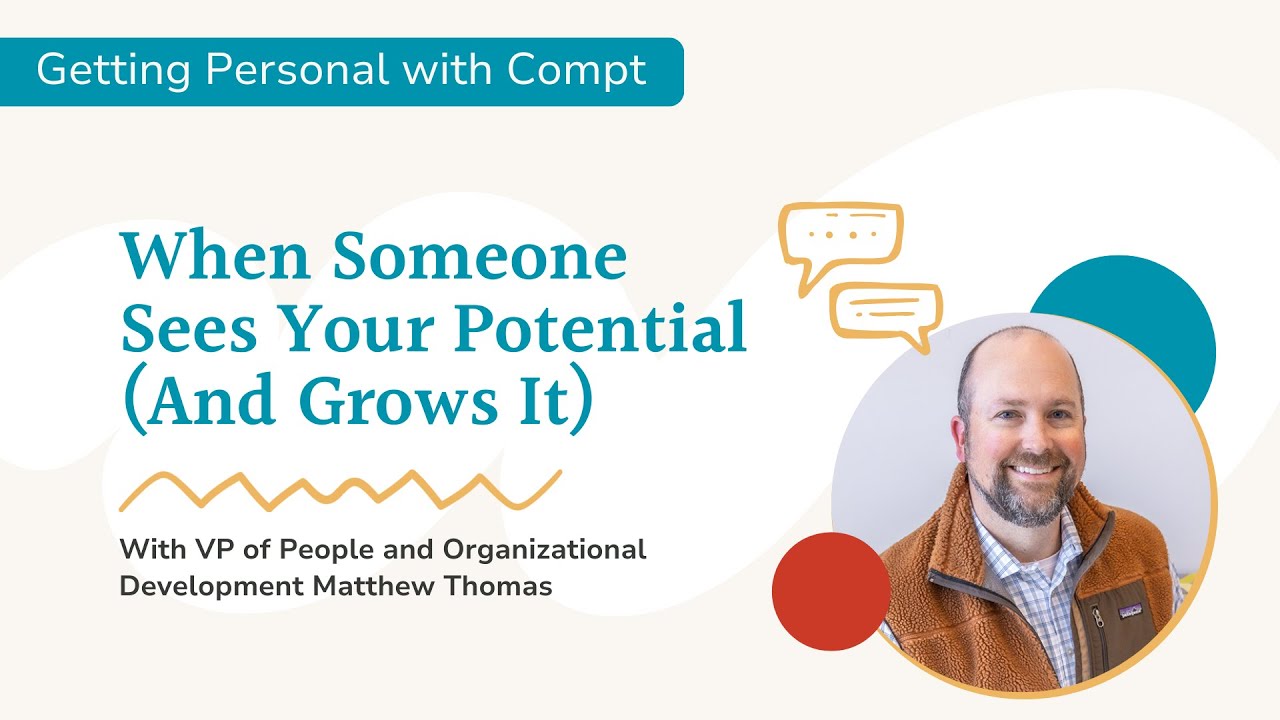 Getting Personal with Compt

When Someone Sees Your Potential (And Grows It)

With VP of People and Organizational Development Matthew Thomas